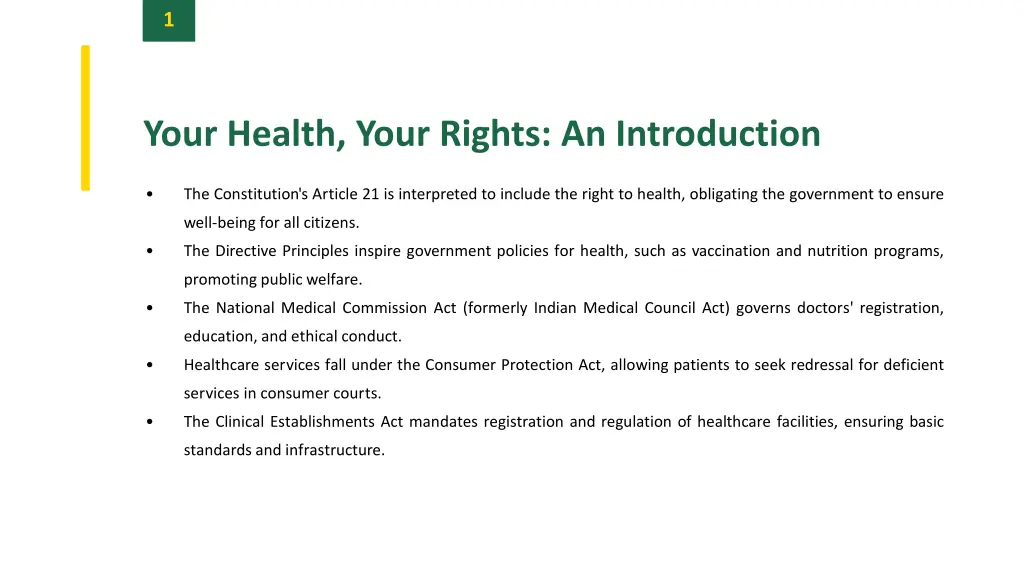 1

Your Health, Your Rights: An Introduction

• The Constitution's Article 21 is interpreted to include the right to health, obligating the government to ensure well-being for all citizens.

• The Directive Principles inspire government policies for health, such as vaccination and nutrition programs, promoting public welfare.

• The National Medical Commission Act (formerly Indian Medical Council Act) governs doctors' registration, education, and ethical conduct.

• Healthcare services fall under the Consumer Protection Act, allowing patients to seek redressal for deficient services in consumer courts.

• The Clinical Establishments Act mandates registration and regulation of healthcare facilities, ensuring basic standards and infrastructure.